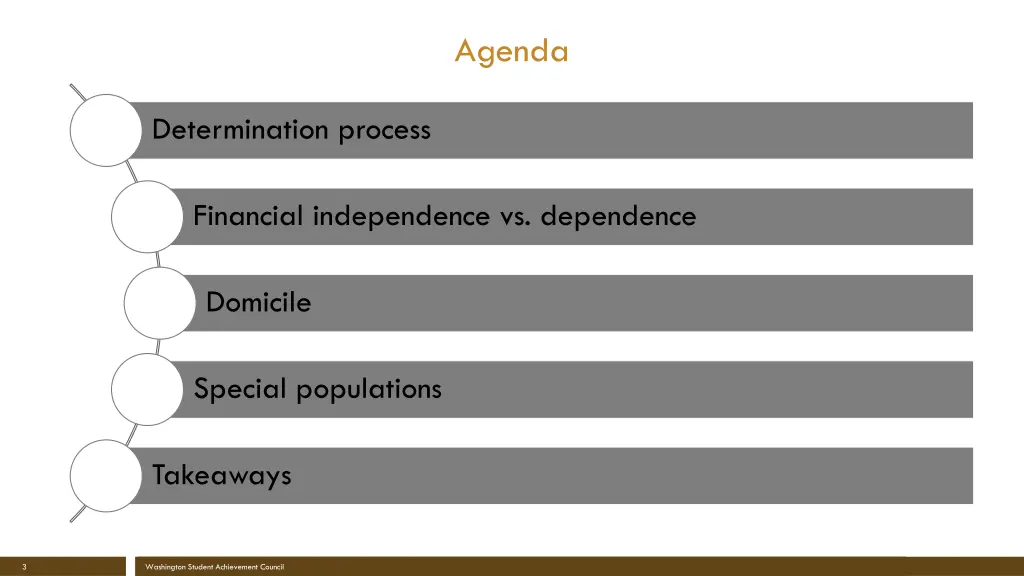 Agenda

Determination process

Financial independence vs. dependence

Domicile

Special populations

Takeaways

3

Washington Student Achievement Council